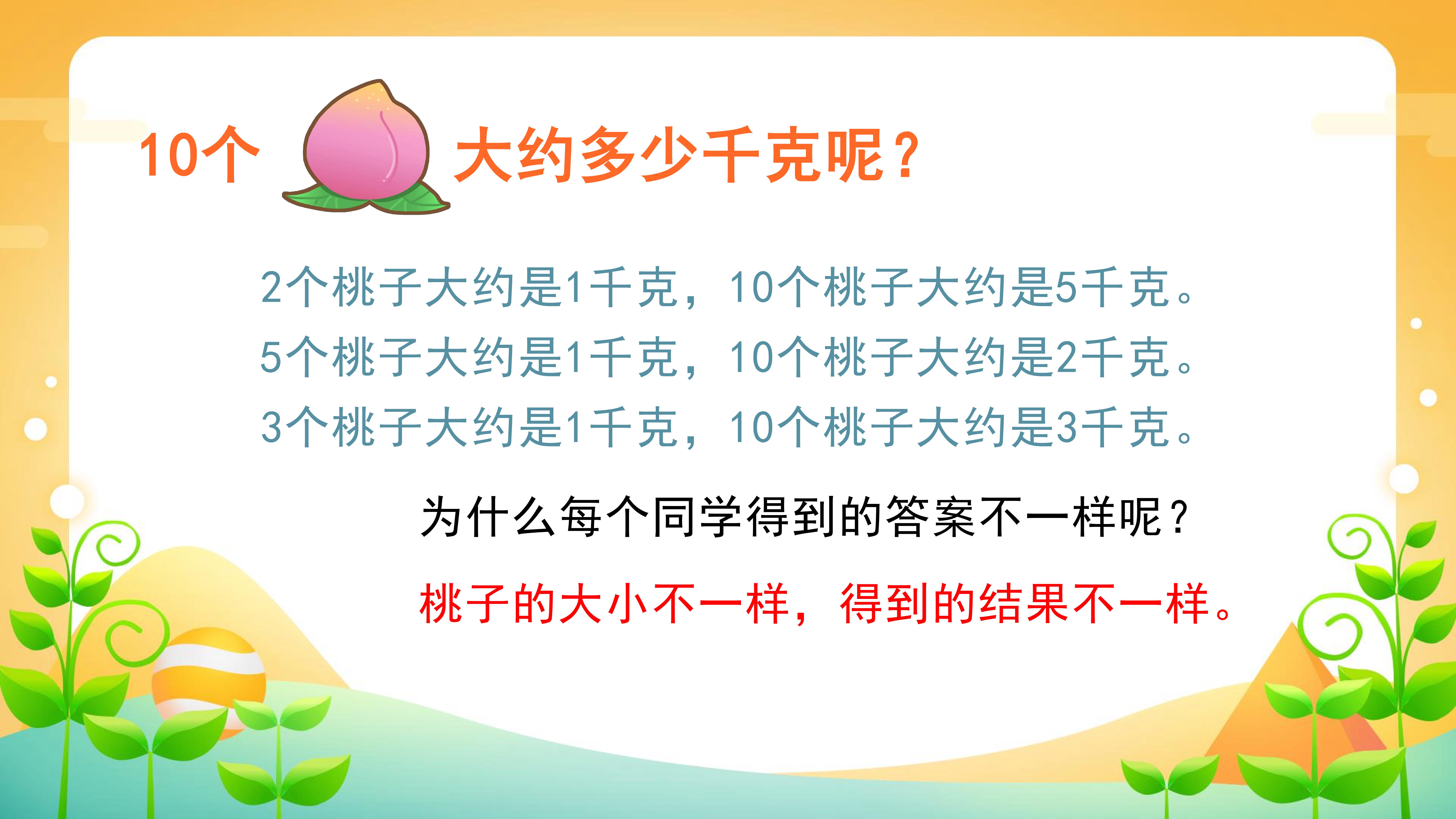 10个 大约多少千克呢？

2个桃子大约是1千克，10个桃子大约是5千克。
5个桃子大约是1千克，10个桃子大约是2千克。
3个桃子大约是1千克，10个桃子大约是3千克。

为什么每个同学得到的答案不一样呢？

桃子的大小不一样，得到的结果不一样。